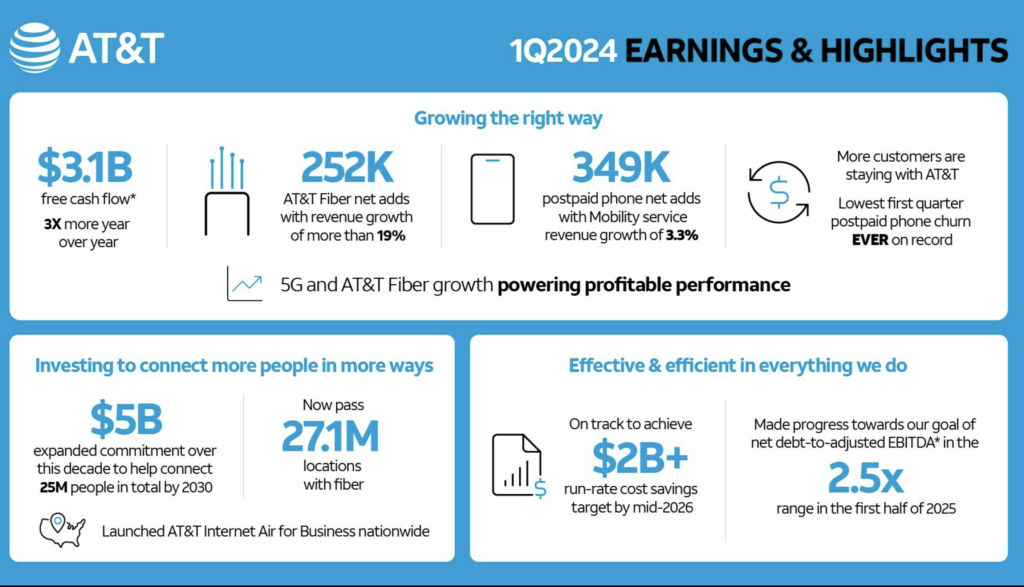 AT&T

1Q2024 EARNINGS & HIGHLIGHTS

Growing the right way

$3.1B
free cash flow*
3X more year over year

252K
AT&T Fiber net adds with revenue growth of more than 19%

349K
postpaid phone net adds with Mobility service revenue growth of 3.3%

More customers are staying with AT&T
Lowest first quarter postpaid phone churn EVER on record

5G and AT&T Fiber growth powering profitable performance

Investing to connect more people in more ways

$5B
expanded commitment over this decade to help connect 25M people in total by 2030

Now pass
27.1M
locations with fiber

Launched AT&T Internet Air for Business nationwide

Effective & efficient in everything we do

On track to achieve
$2B+
run-rate cost savings target by mid-2026

Made progress towards our goal of net debt-to-adjusted EBITDA* in the
2.5x
range in the first half of 2025